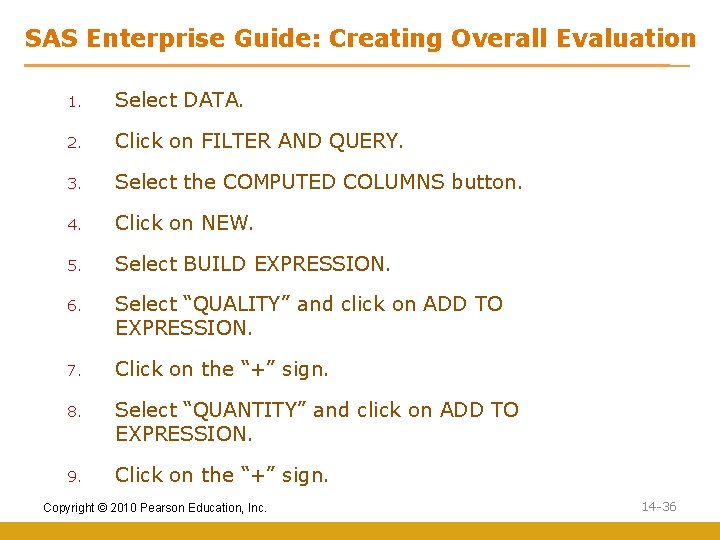 SAS Enterprise Guide: Creating Overall Evaluation

1. Select DATA.
2. Click on FILTER AND QUERY.
3. Select the COMPUTED COLUMNS button.
4. Click on NEW.
5. Select BUILD EXPRESSION.
6. Select “QUALITY” and click on ADD TO EXPRESSION.
7. Click on the “+” sign.
8. Select “QUANTITY” and click on ADD TO EXPRESSION.
9. Click on the “+” sign.

Copyright © 2010 Pearson Education, Inc.

14-36